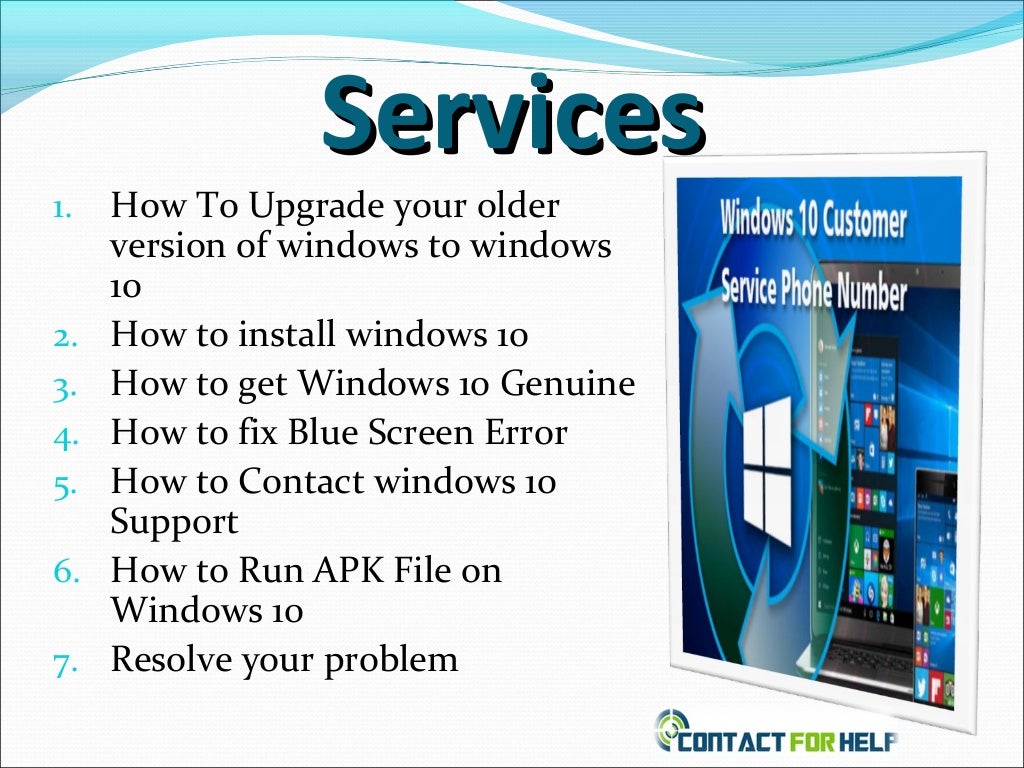 Services

1. How To Upgrade your older version of windows to windows 10
2. How to install windows 10
3. How to get Windows 10 Genuine
4. How to fix Blue Screen Error
5. How to Contact windows 10 Support
6. How to Run APK File on Windows 10
7. Resolve your problem

Windows 10 Customer Service Phone Number

CONTACT FOR HELP